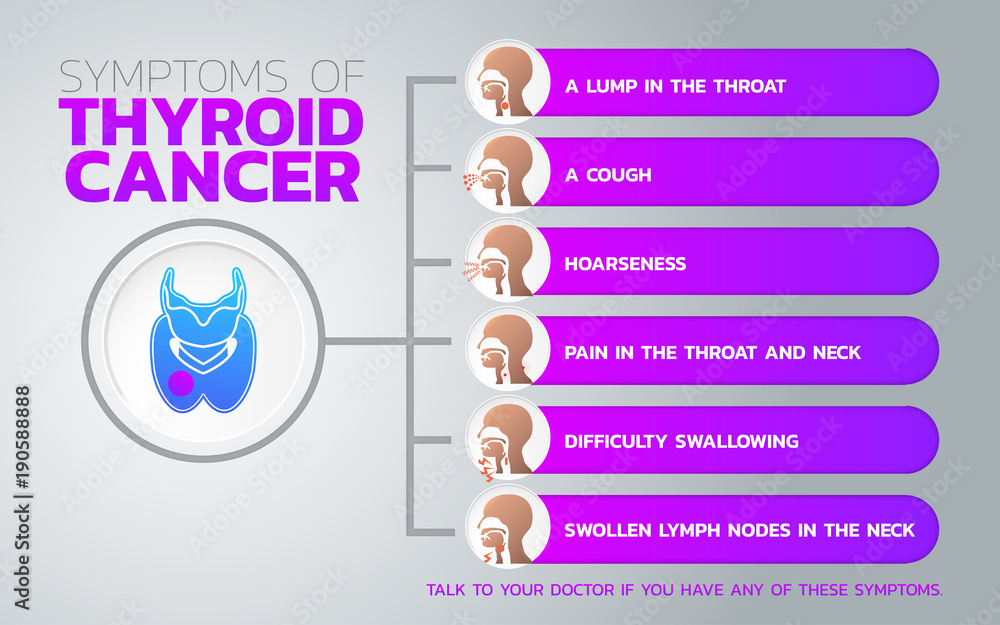 SYMPTOMS OF
THYROID
CANCER

A LUMP IN THE THROAT

A COUGH

HOARSENESS

PAIN IN THE THROAT AND NECK

DIFFICULTY SWALLOWING

SWOLLEN LYMPH NODES IN THE NECK

TALK TO YOUR DOCTOR IF YOU HAVE ANY OF THESE SYMPTOMS.

Adobe Stock | #190588888